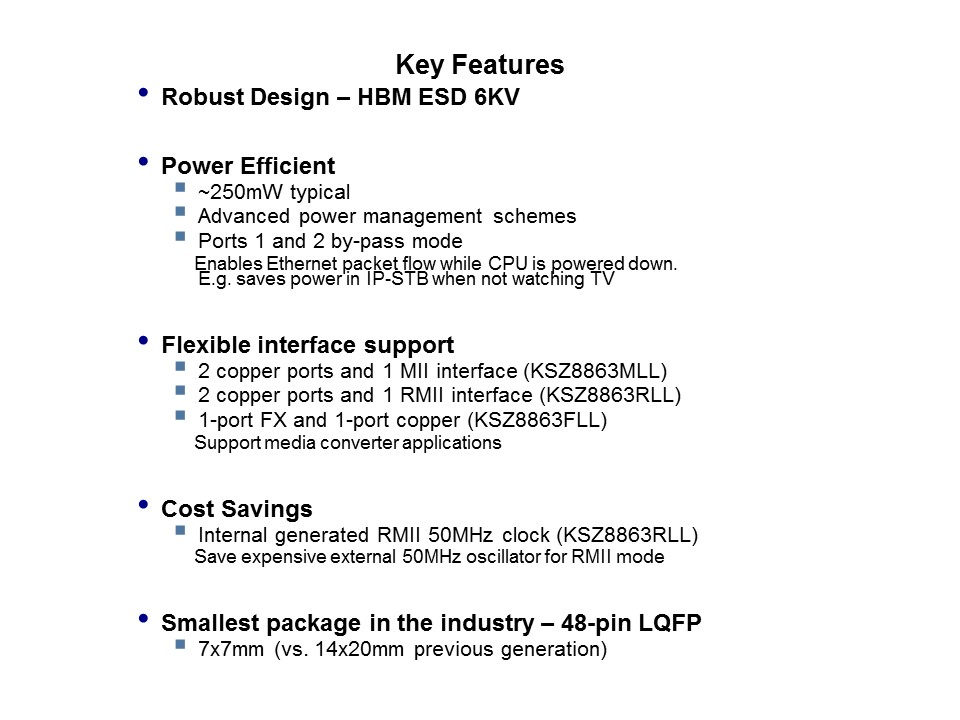 Key Features

• Robust Design – HBM ESD 6KV

• Power Efficient
 ▪ ~250mW typical
 ▪ Advanced power management schemes
 ▪ Ports 1 and 2 by-pass mode
 Enables Ethernet packet flow while CPU is powered down.
 E.g. saves power in IP-STB when not watching TV

• Flexible interface support
 ▪ 2 copper ports and 1 MII interface (KSZ8863MLL)
 ▪ 2 copper ports and 1 RMII interface (KSZ8863RLL)
 ▪ 1-port FX and 1-port copper (KSZ8863FLL)
 Support media converter applications

• Cost Savings
 ▪ Internal generated RMII 50MHz clock (KSZ8863RLL)
 Save expensive external 50MHz oscillator for RMII mode

• Smallest package in the industry – 48-pin LQFP
 ▪ 7x7mm (vs. 14x20mm previous generation)